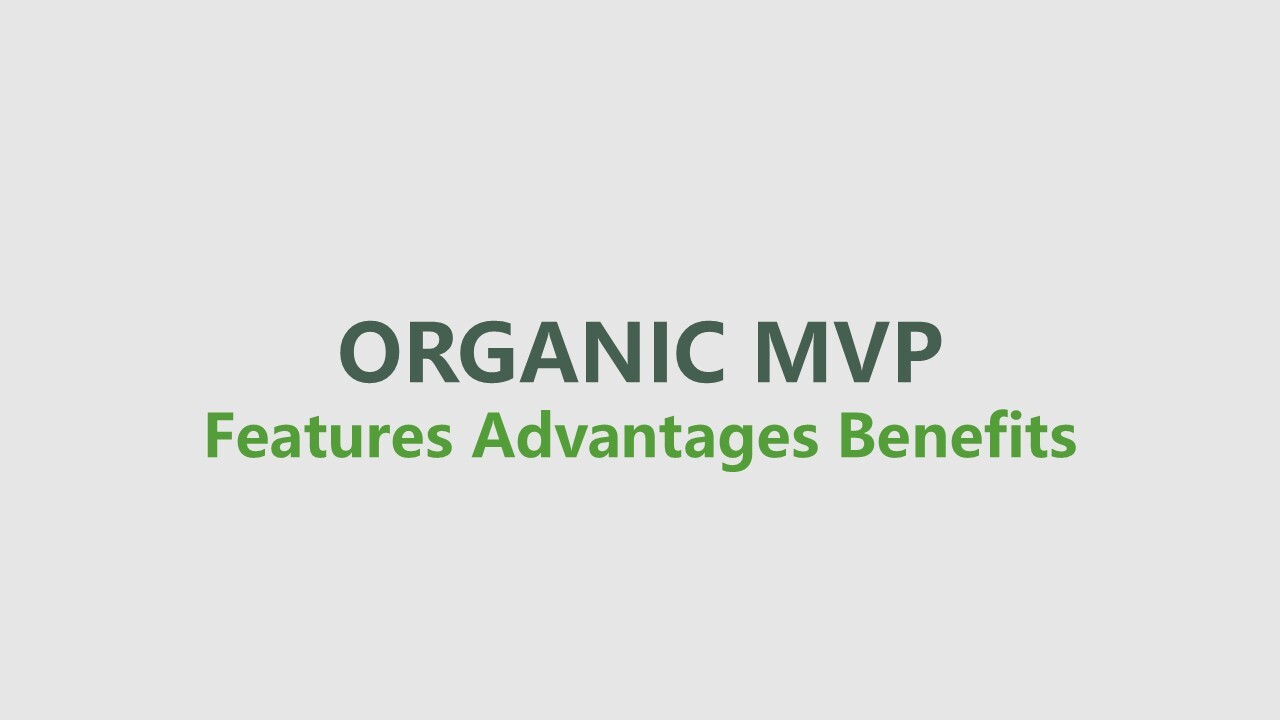 ORGANIC MVP
Features Advantages Benefits